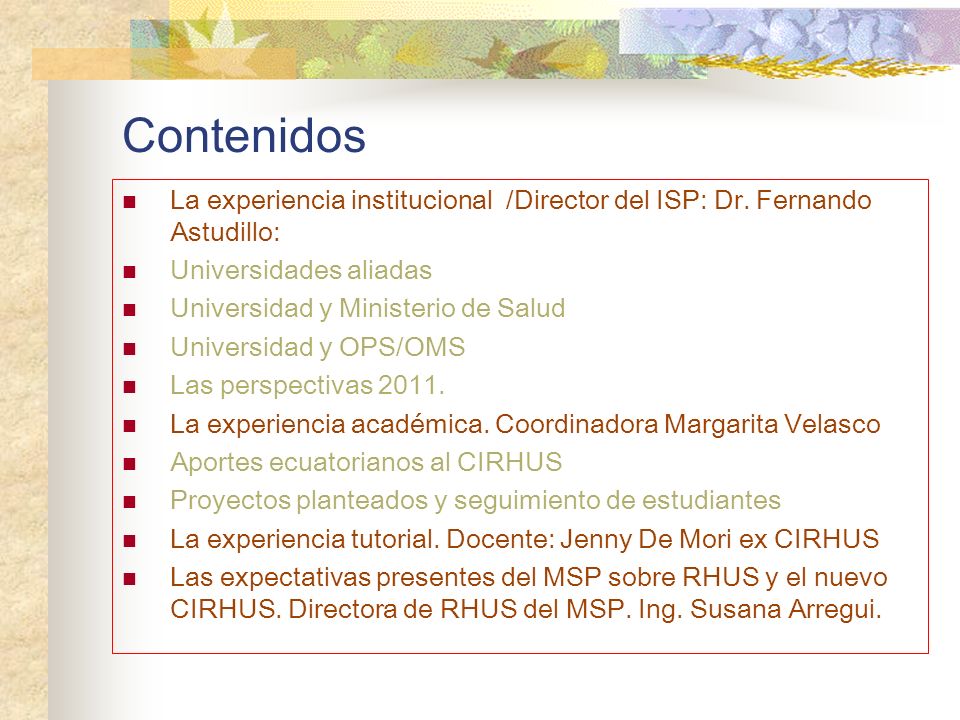 Contenidos

- La experiencia institucional /Director del ISP: Dr. Fernando Astudillo:
- Universidades aliadas
- Universidad y Ministerio de Salud
- Universidad y OPS/OMS
- Las perspectivas 2011.
- La experiencia académica. Coordinadora Margarita Velasco
- Aportes ecuatorianos al CIRHUS
- Proyectos planteados y seguimiento de estudiantes
- La experiencia tutorial. Docente: Jenny De Mori ex CIRHUS
- Las expectativas presentes del MSP sobre RHUS y el nuevo CIRHUS. Directora de RHUS del MSP. Ing. Susana Arregui.